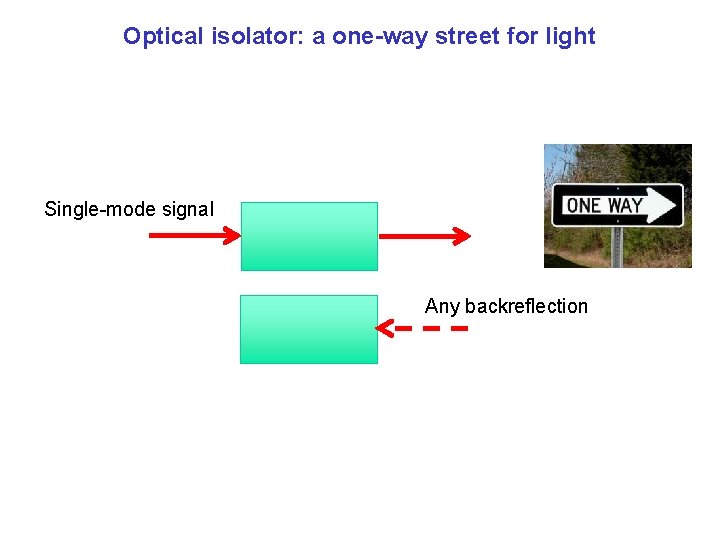 Optical isolator: a one-way street for light

Single-mode signal

ONE WAY

Any backreflection